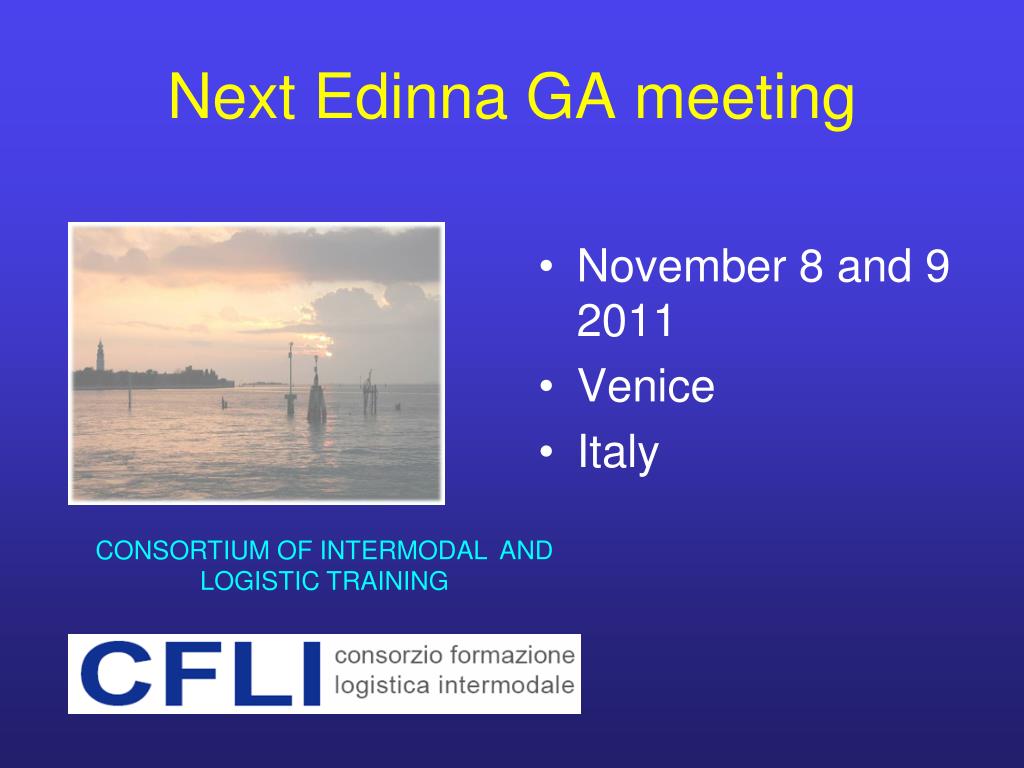 Next Edinna GA meeting

• November 8 and 9 2011
• Venice
• Italy

CONSORTIUM OF INTERMODAL AND LOGISTIC TRAINING

CFLI consorzio formazione logistica intermodale